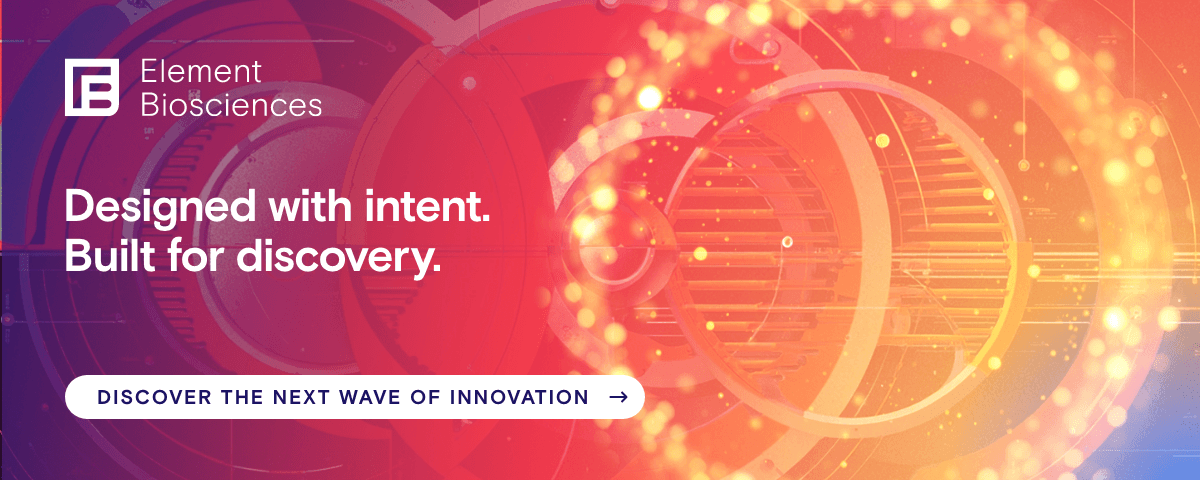 Element Biosciences

Designed with intent.
Built for discovery.

DISCOVER THE NEXT WAVE OF INNOVATION →